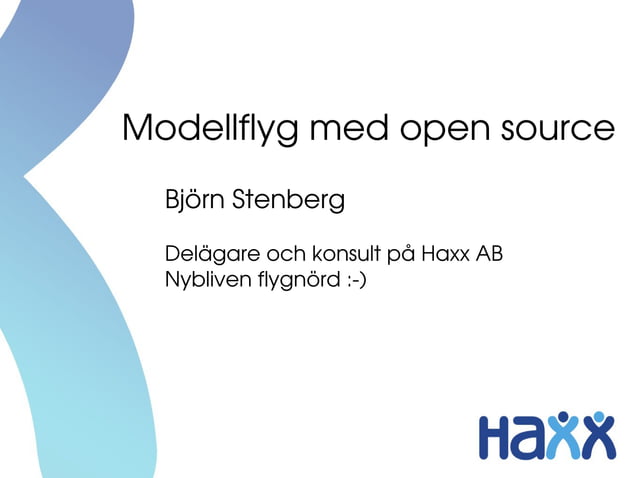 Modellflyg med open source

Björn Stenberg

Delägare och konsult på Haxx AB
Nybliven flygnörd :-)

Haxx